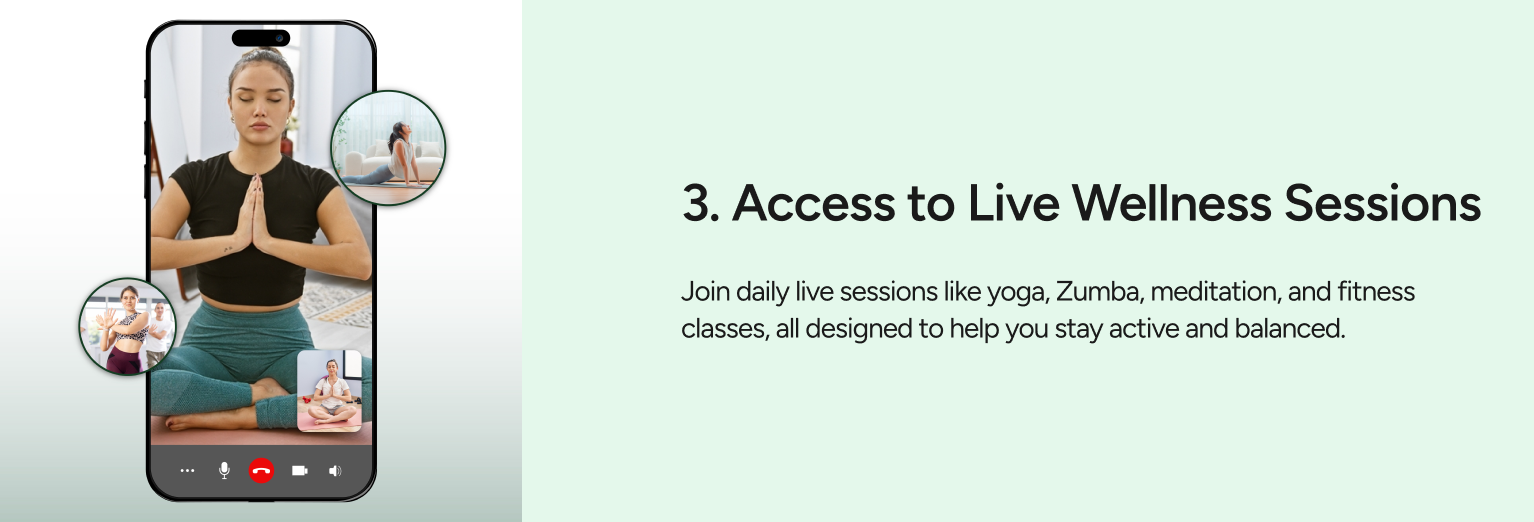 3. Access to Live Wellness Sessions

Join daily live sessions like yoga, Zumba, meditation, and fitness classes, all designed to help you stay active and balanced.